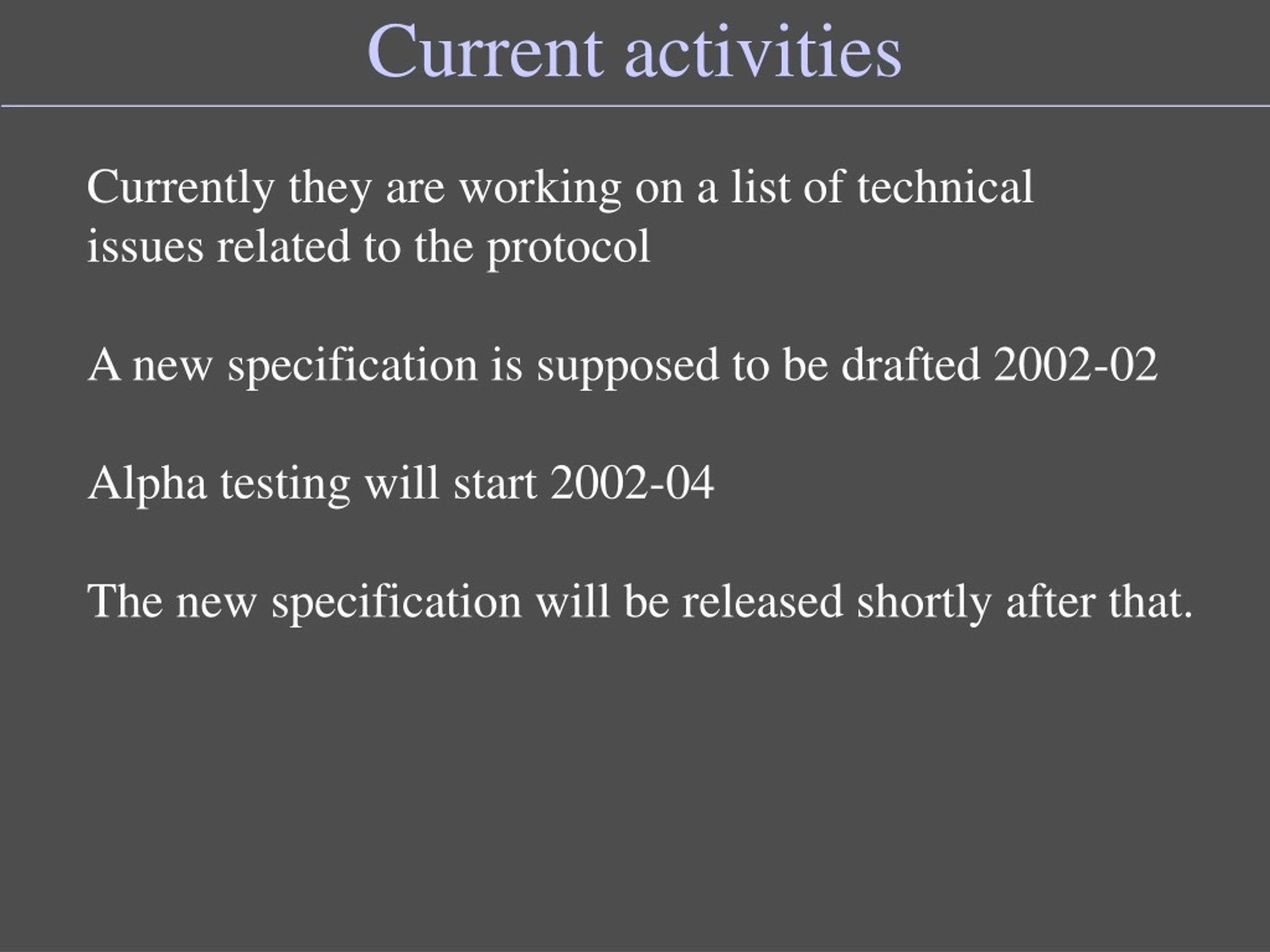 Current activities

Currently they are working on a list of technical issues related to the protocol

A new specification is supposed to be drafted 2002-02

Alpha testing will start 2002-04

The new specification will be released shortly after that.